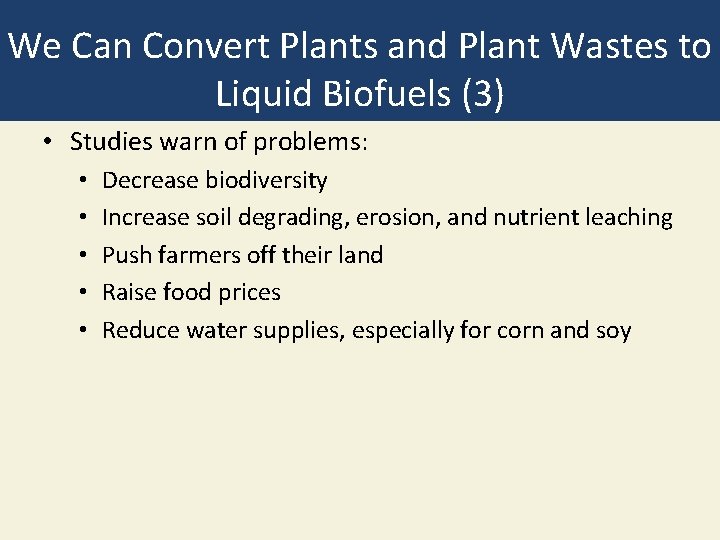 We Can Convert Plants and Plant Wastes to Liquid Biofuels (3)

• Studies warn of problems:
• Decrease biodiversity
• Increase soil degrading, erosion, and nutrient leaching
• Push farmers off their land
• Raise food prices
• Reduce water supplies, especially for corn and soy